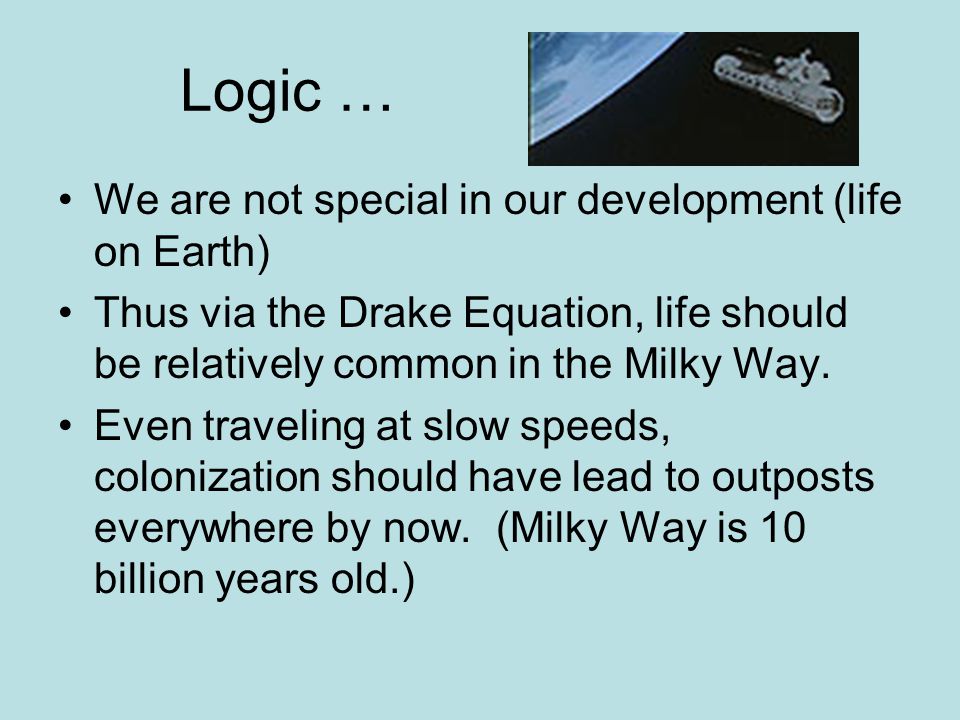 Logic …

• We are not special in our development (life on Earth)

• Thus via the Drake Equation, life should be relatively common in the Milky Way.

• Even traveling at slow speeds, colonization should have lead to outposts everywhere by now. (Milky Way is 10 billion years old.)